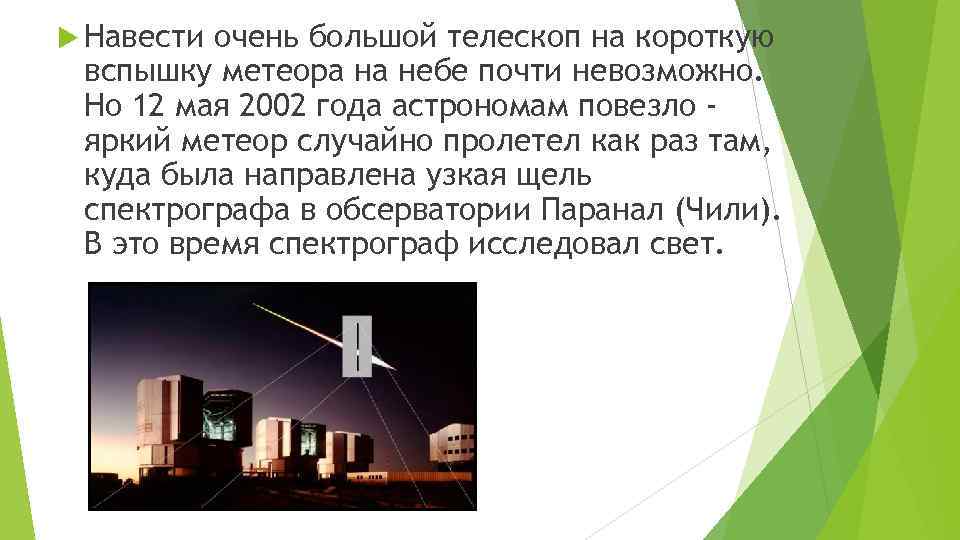 Навести очень большой телескоп на короткую вспышку метеора на небе почти невозможно. Но 12 мая 2002 года астрономам повезло - яркий метеор случайно пролетел как раз там, куда была направлена узкая щель спектрографа в обсерватории Паранал (Чили). В это время спектрограф исследовал свет.